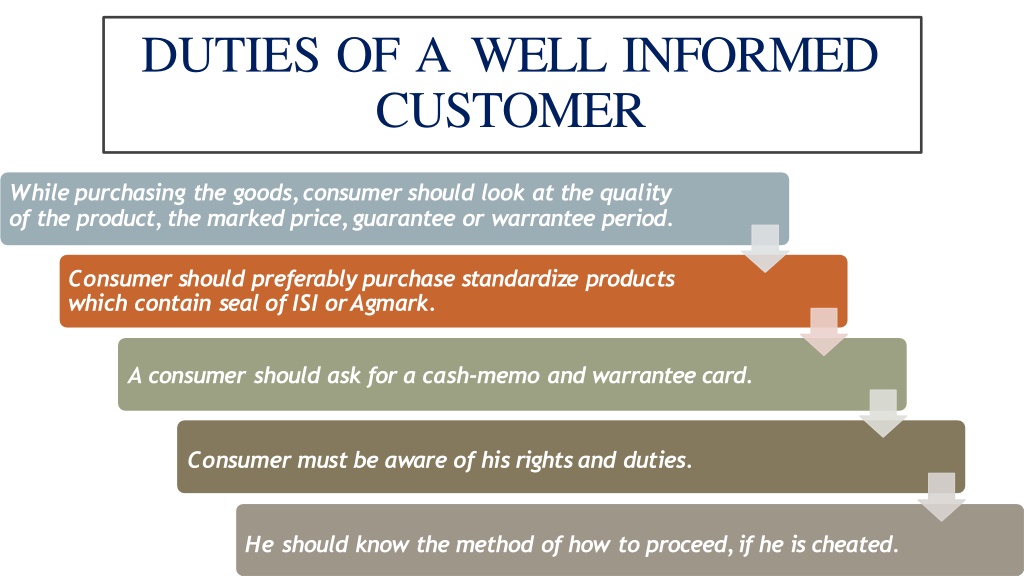 DUTIES OF A WELL INFORMED CUSTOMER

While purchasing the goods, consumer should look at the quality of the product, the marked price, guarantee or warrantee period.

Consumer should preferably purchase standardize products which contain seal of ISI or Agmark.

A consumer should ask for a cash-memo and warrantee card.

Consumer must be aware of his rights and duties.

He should know the method of how to proceed, if he is cheated.